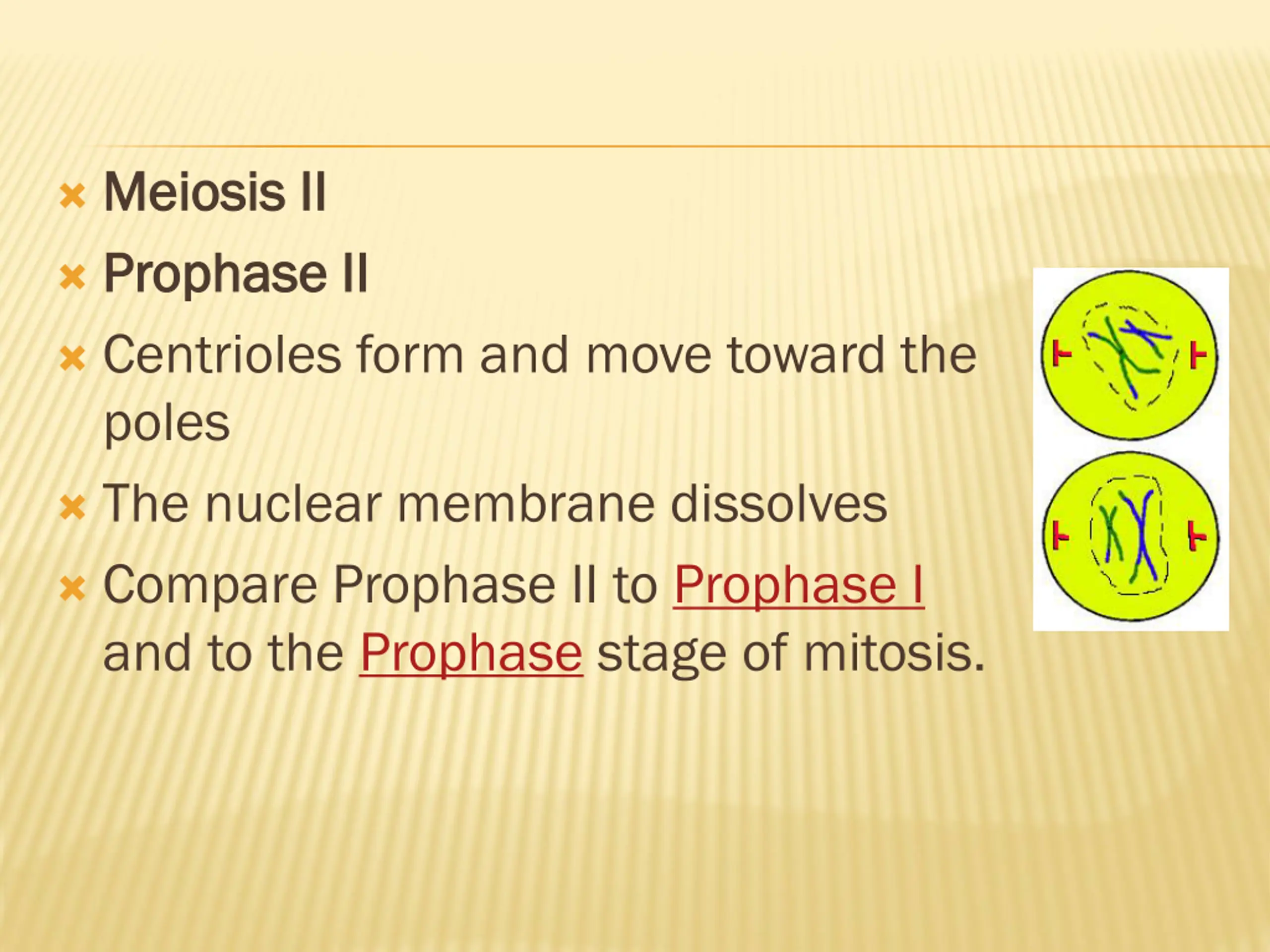 Meiosis II

Prophase II

Centrioles form and move toward the poles

The nuclear membrane dissolves

Compare Prophase II to Prophase I and to the Prophase stage of mitosis.